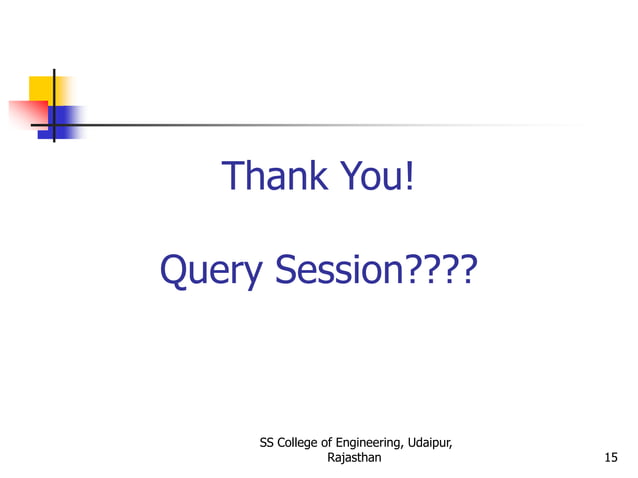 Thank You!

Query Session????

SS College of Engineering, Udaipur, Rajasthan

15